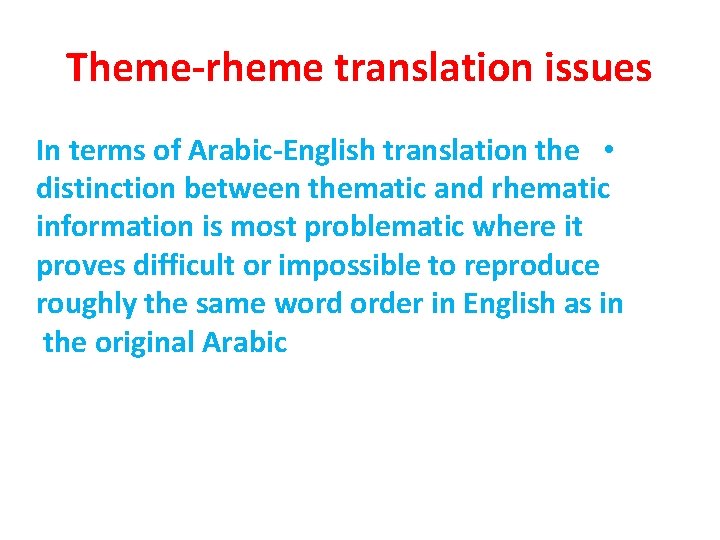 Theme-rheme translation issues

• In terms of Arabic-English translation the distinction between thematic and rhematic information is most problematic where it proves difficult or impossible to reproduce roughly the same word order in English as in the original Arabic